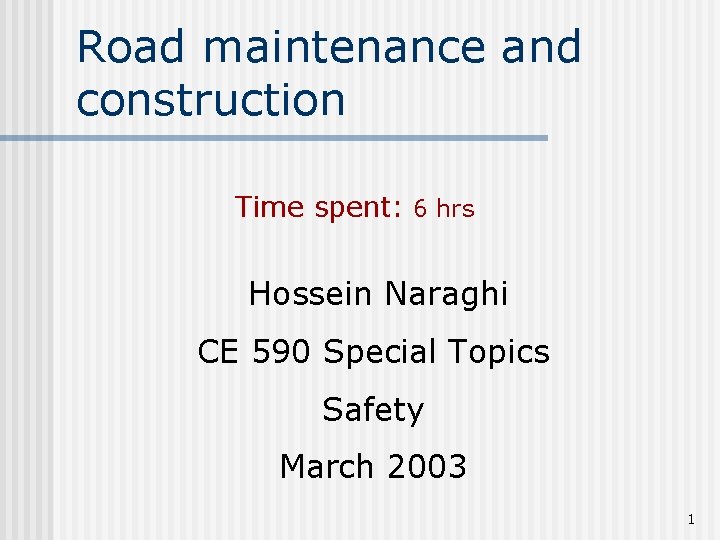 Road maintenance and construction

Time spent: 6 hrs

Hossein Naraghi

CE 590 Special Topics

Safety

March 2003

1